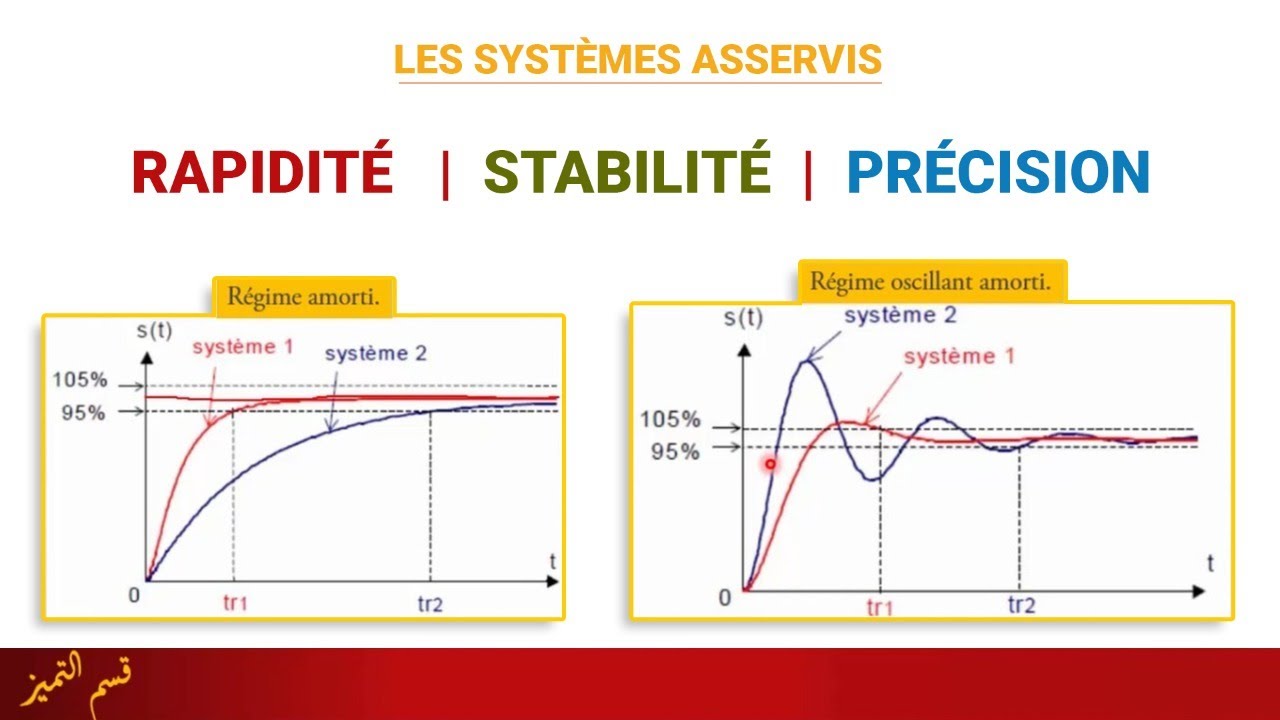 LES SYSTÈMES ASSERVIS

RAPIDITÉ | STABILITÉ | PRÉCISION

Régime amorti.

s(t)

système 1

système 2

105%

95%

0

tr1

tr2

t

Régime oscillant amorti.

s(t)

système 2

système 1

105%

95%

0

tr1

tr2

t

قسم التميز